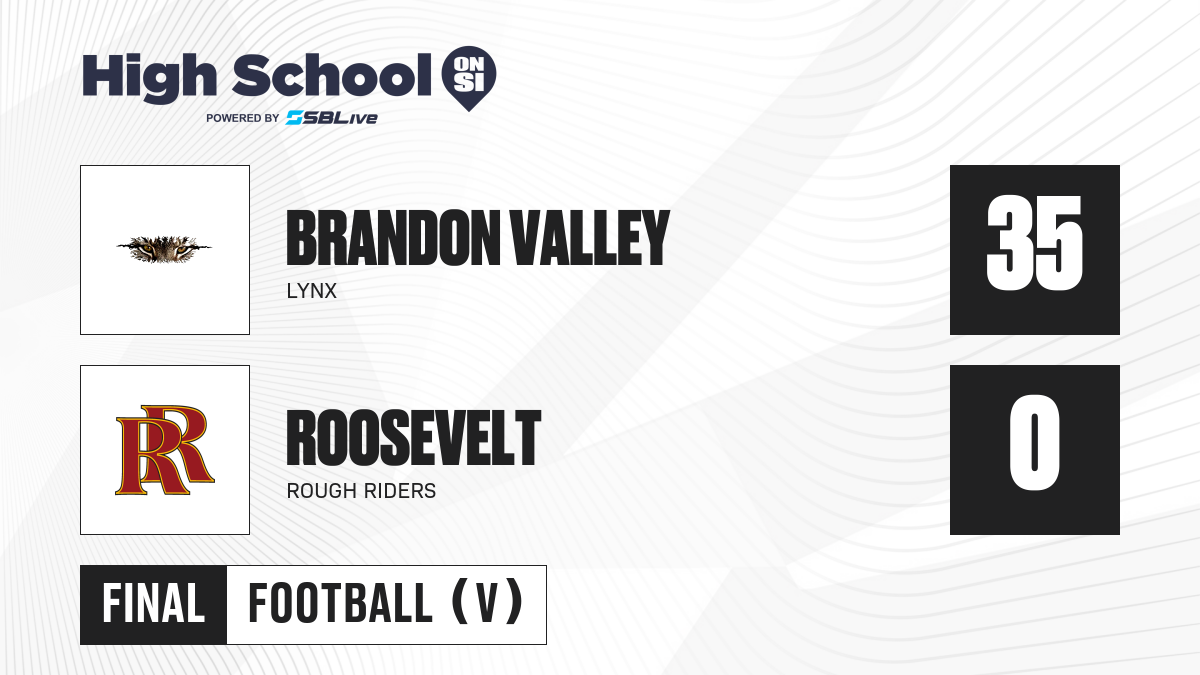 High School ON SI
POWERED BY SBLive

BRANDON VALLEY
LYNX

35

RR

ROOSEVELT
ROUGH RIDERS

0

FINAL FOOTBALL (V)